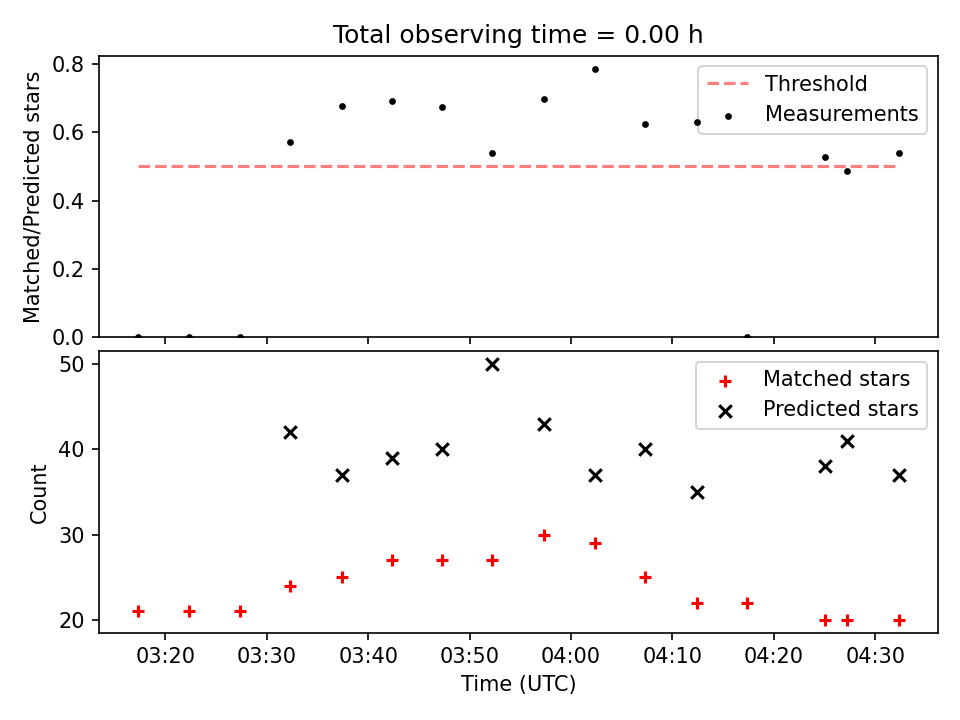 Total observing time = 0.00 h

Matched/Predicted stars

0.8
0.6
0.4
0.2
0.0

Threshold
Measurements

Count

50
40
30
20

Matched stars
Predicted stars

03:20 03:30 03:40 03:50 04:00 04:10 04:20 04:30

Time (UTC)